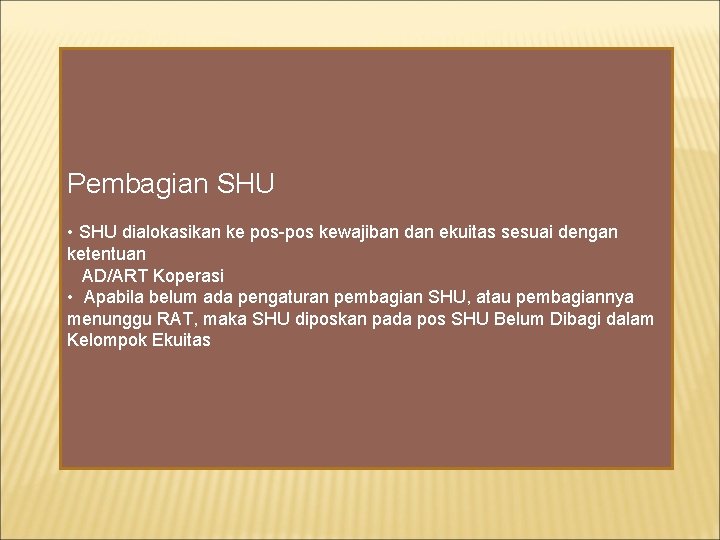 Pembagian SHU

• SHU dialokasikan ke pos-pos kewajiban dan ekuitas sesuai dengan ketentuan AD/ART Koperasi

• Apabila belum ada pengaturan pembagian SHU, atau pembagiannya menunggu RAT, maka SHU diposkan pada pos SHU Belum Dibagi dalam Kelompok Ekuitas